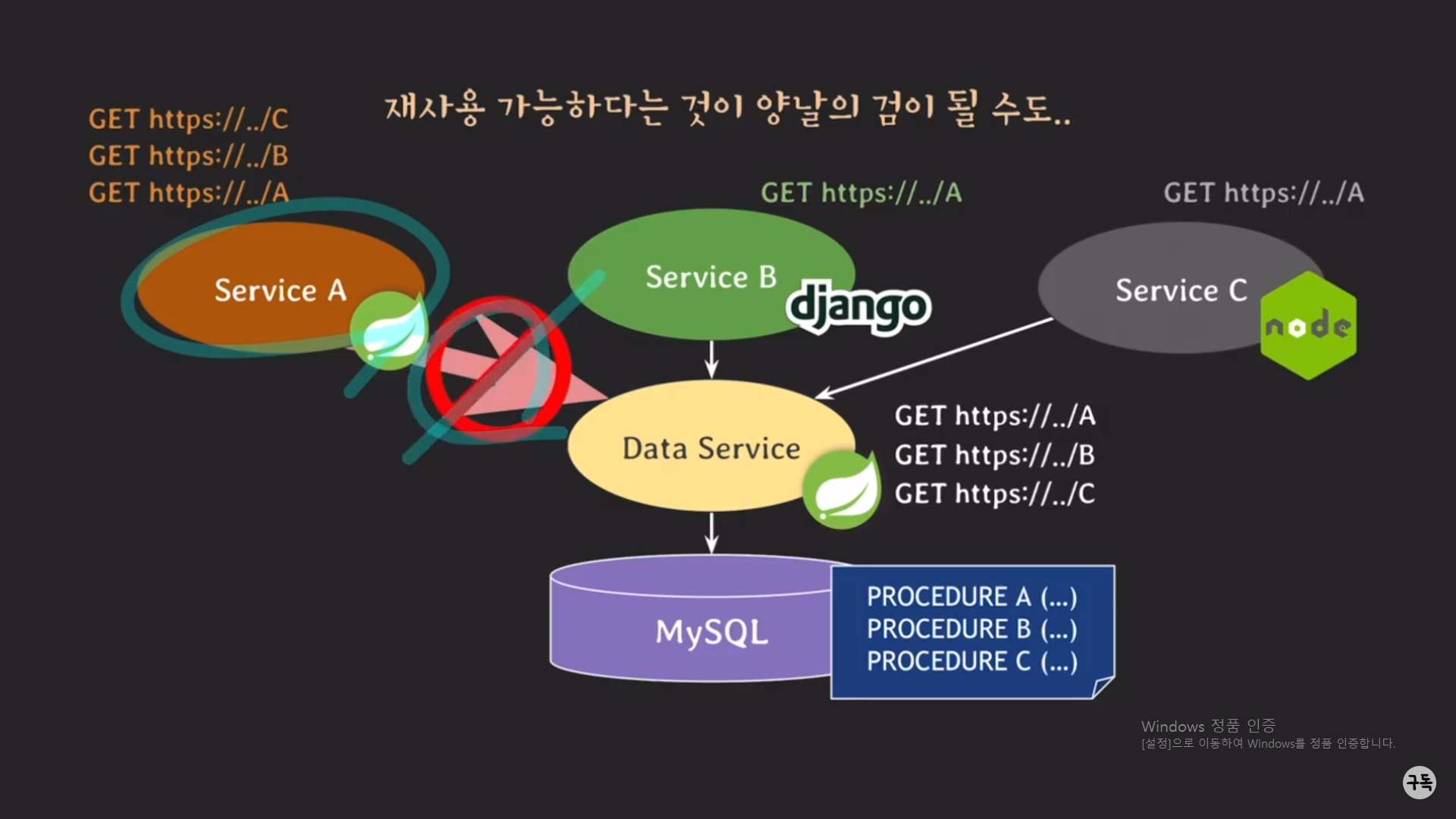 재사용 가능하다는 것이 양날의 검이 될 수도..

GET https://../C
GET https://../B
GET https://../A

GET https://../A

GET https://../A

Service A

Service B

django

Service C

node

Data Service

GET https://../A
GET https://../B
GET https://../C

MySQL

PROCEDURE A (...)
PROCEDURE B (...)
PROCEDURE C (...)

Windows 정품 인증
[설정]으로 이동하여 Windows를 정품 인증합니다.

구독